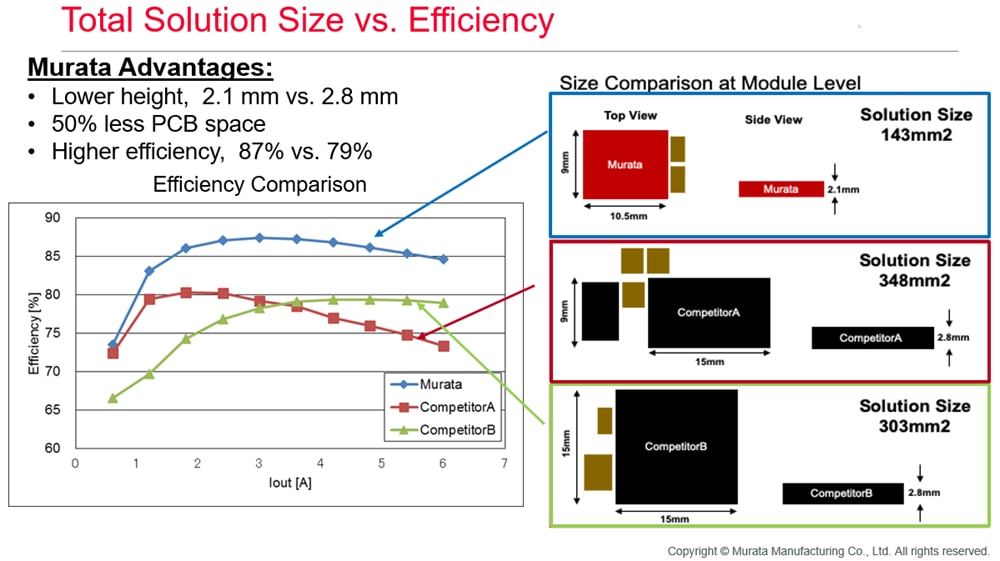 Total Solution Size vs. Efficiency

Murata Advantages:
• Lower height, 2.1 mm vs. 2.8 mm
• 50% less PCB space
• Higher efficiency, 87% vs. 79%

Efficiency Comparison

90
85
80
75
70
65
60
Efficiency [%]
0 1 2 3 4 5 6 7
Iout [A]

Murata
CompetitorA
CompetitorB

Size Comparison at Module Level

Top View
Side View
Solution Size 143mm2
9mm
Murata
10.5mm
Murata
2.1mm

Solution Size 348mm2
9mm
CompetitorA
15mm
CompetitorA
2.8mm

Solution Size 303mm2
15mm
CompetitorB
15mm
CompetitorB
2.8mm

Copyright © Murata Manufacturing Co., Ltd. All rights reserved.